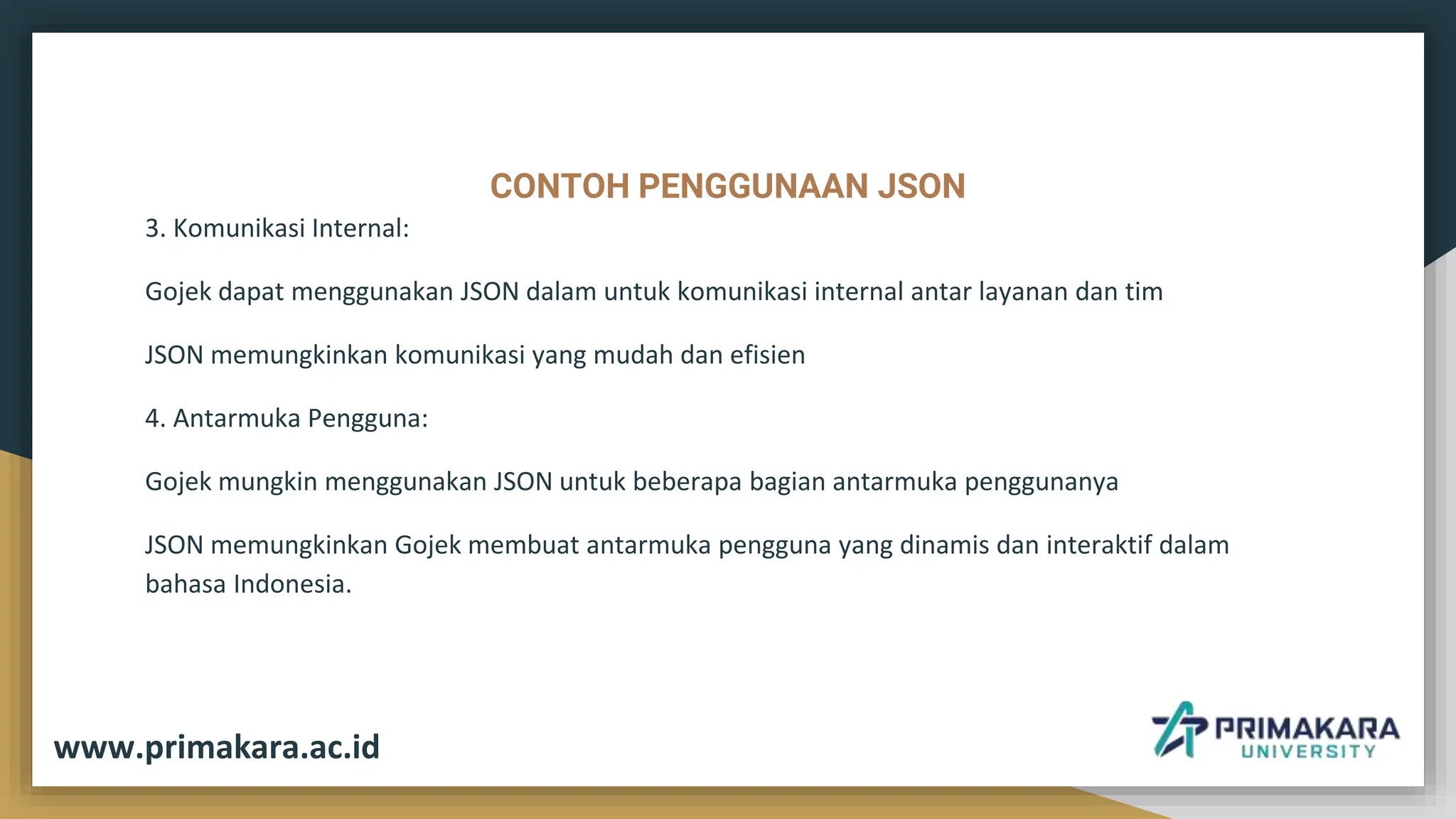 CONTOH PENGGUNAAN JSON

3. Komunikasi Internal:

Gojek dapat menggunakan JSON dalam untuk komunikasi internal antar layanan dan tim

JSON memungkinkan komunikasi yang mudah dan efisien

4. Antarmuka Pengguna:

Gojek mungkin menggunakan JSON untuk beberapa bagian antarmuka penggunanya

JSON memungkinkan Gojek membuat antarmuka pengguna yang dinamis dan interaktif dalam bahasa Indonesia.

www.primakara.ac.id

PRIMAKARA
UNIVERSITY